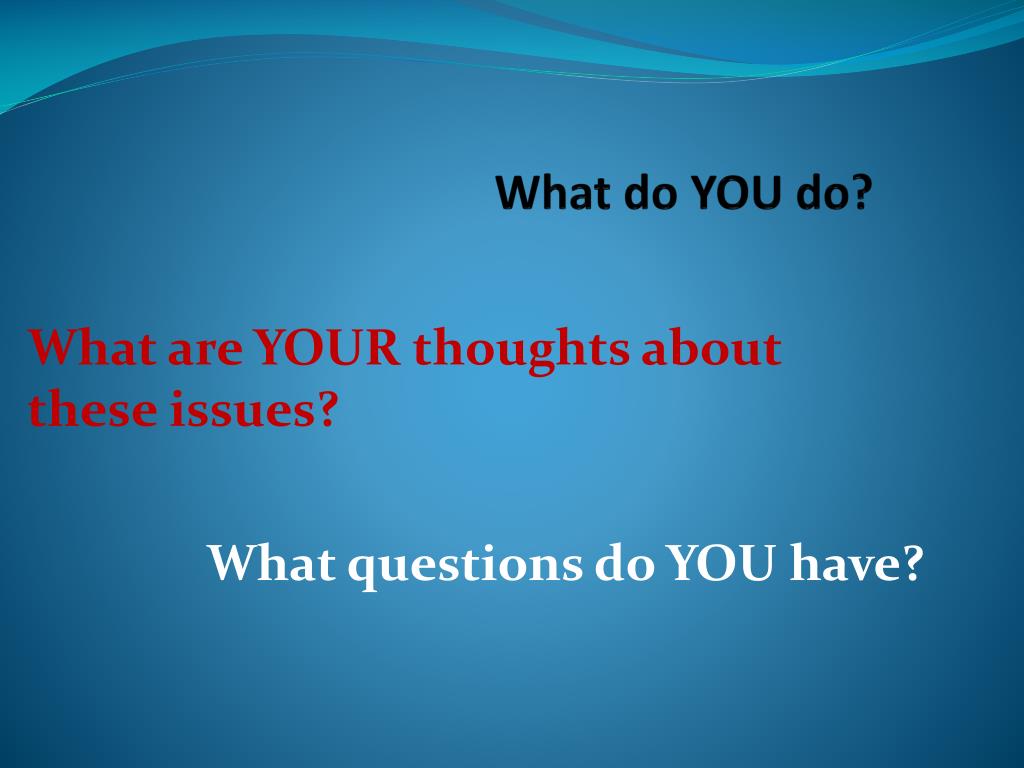 What do YOU do?

What are YOUR thoughts about these issues?

What questions do YOU have?